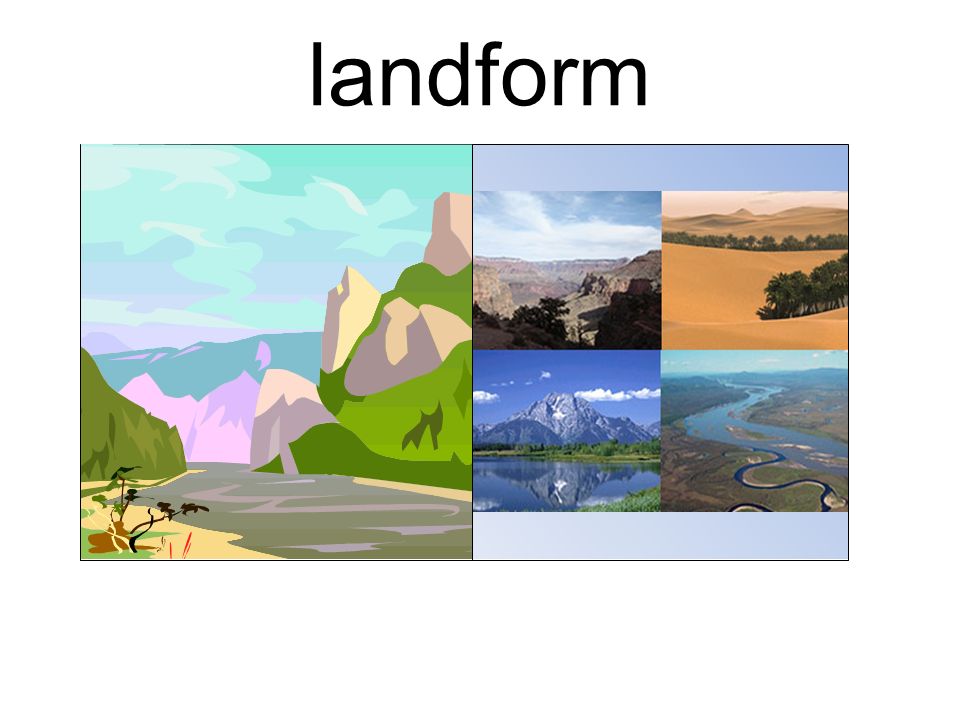 landform